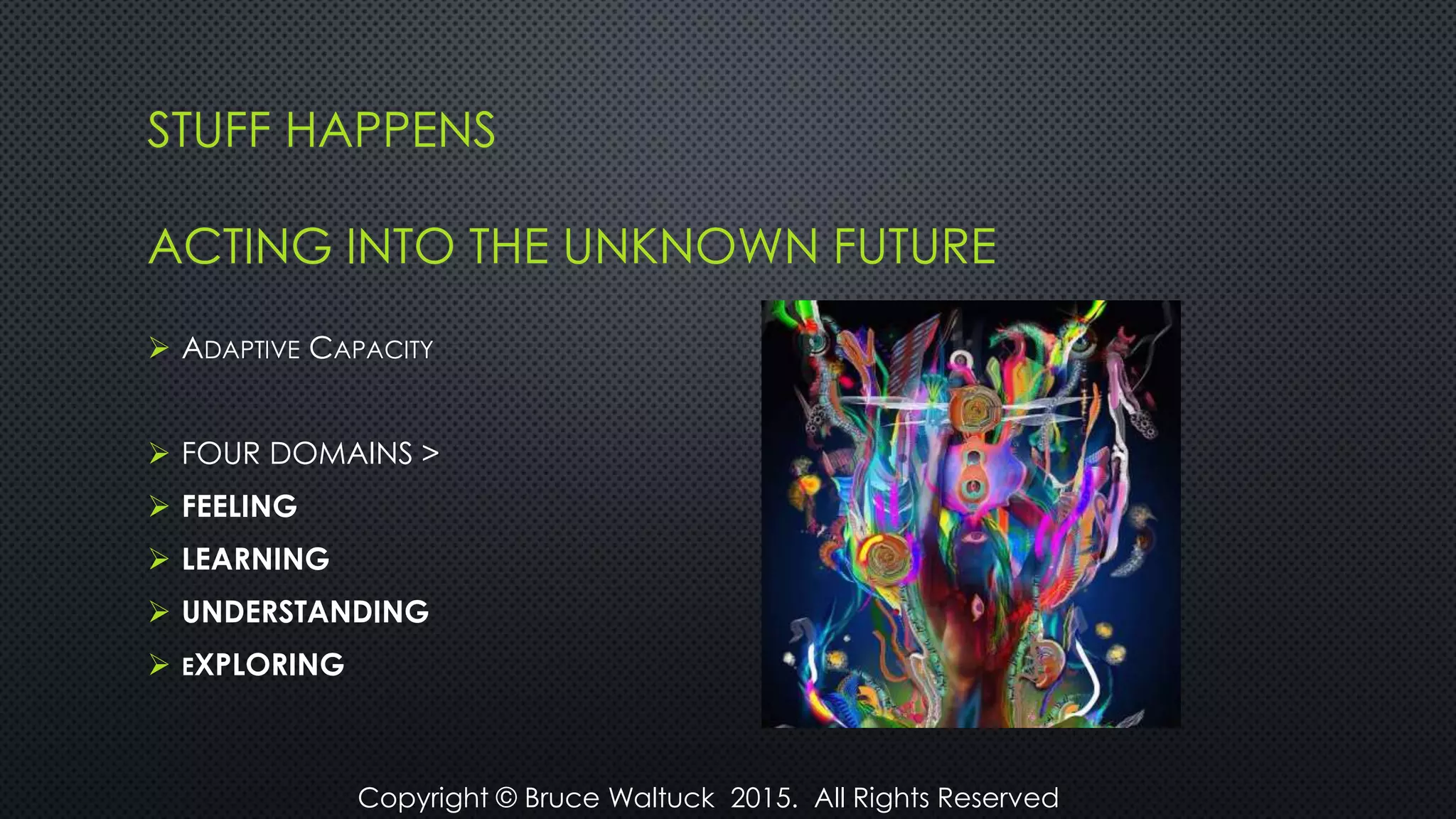 STUFF HAPPENS

ACTING INTO THE UNKNOWN FUTURE

➢ ADAPTIVE CAPACITY

➢ FOUR DOMAINS >
➢ FEELING
➢ LEARNING
➢ UNDERSTANDING
➢ EXPLORING

Copyright © Bruce Waltuck 2015. All Rights Reserved